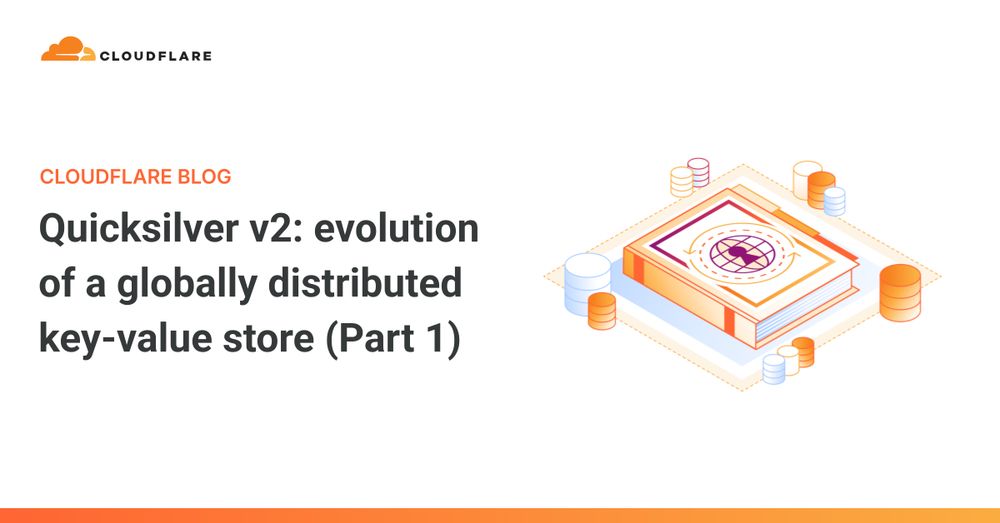 CLOUDFLARE

CLOUDFLARE BLOG

Quicksilver v2: evolution of a globally distributed key-value store (Part 1)